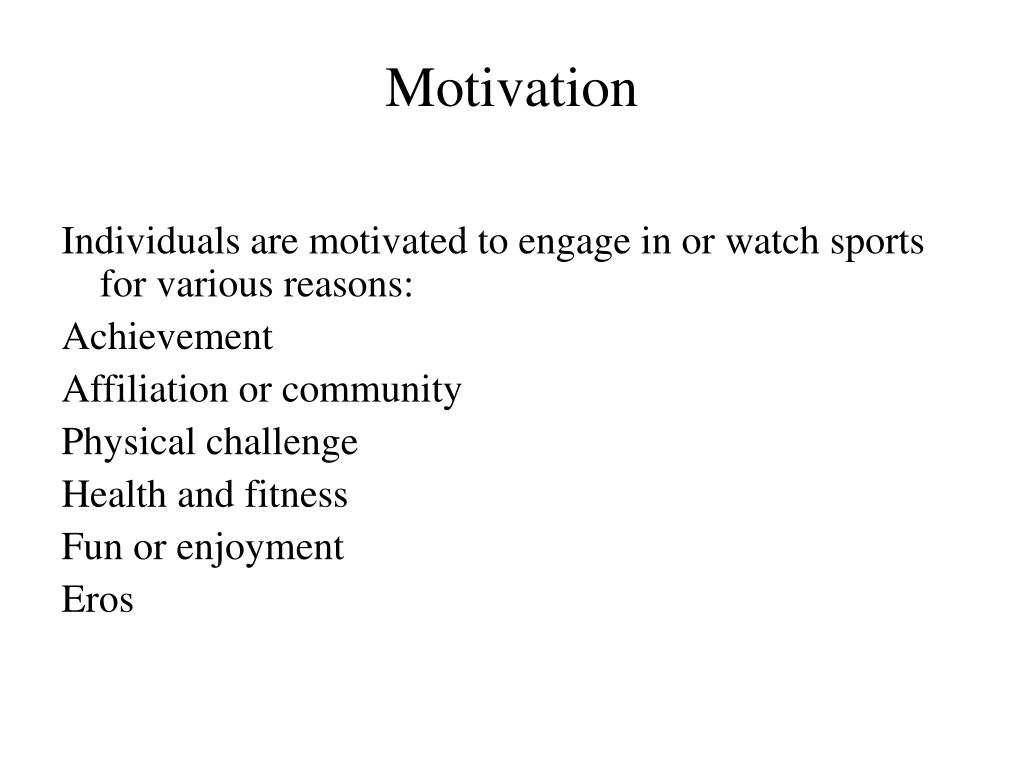 Motivation

Individuals are motivated to engage in or watch sports for various reasons:

Achievement

Affiliation or community

Physical challenge

Health and fitness

Fun or enjoyment

Eros